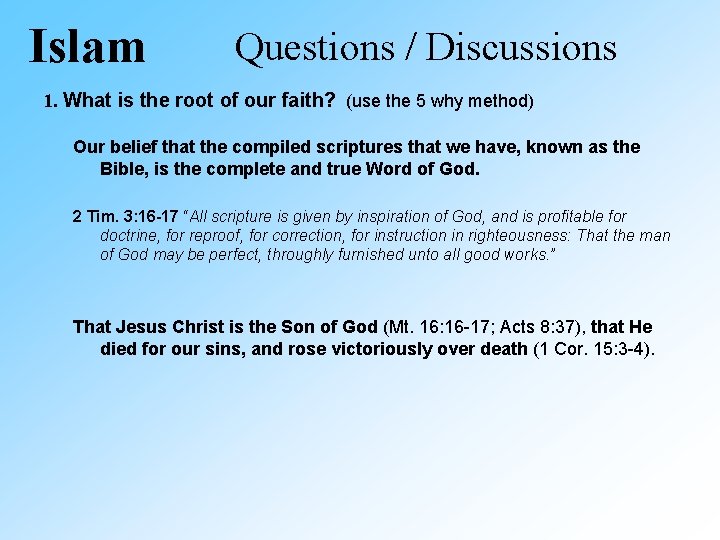 Islam Questions / Discussions

1. What is the root of our faith? (use the 5 why method)

Our belief that the compiled scriptures that we have, known as the Bible, is the complete and true Word of God.

2 Tim. 3:16-17 "All scripture is given by inspiration of God, and is profitable for doctrine, for reproof, for correction, for instruction in righteousness: That the man of God may be perfect, throughly furnished unto all good works."

That Jesus Christ is the Son of God (Mt. 16:16-17; Acts 8:37), that He died for our sins, and rose victoriously over death (1 Cor. 15:3-4).